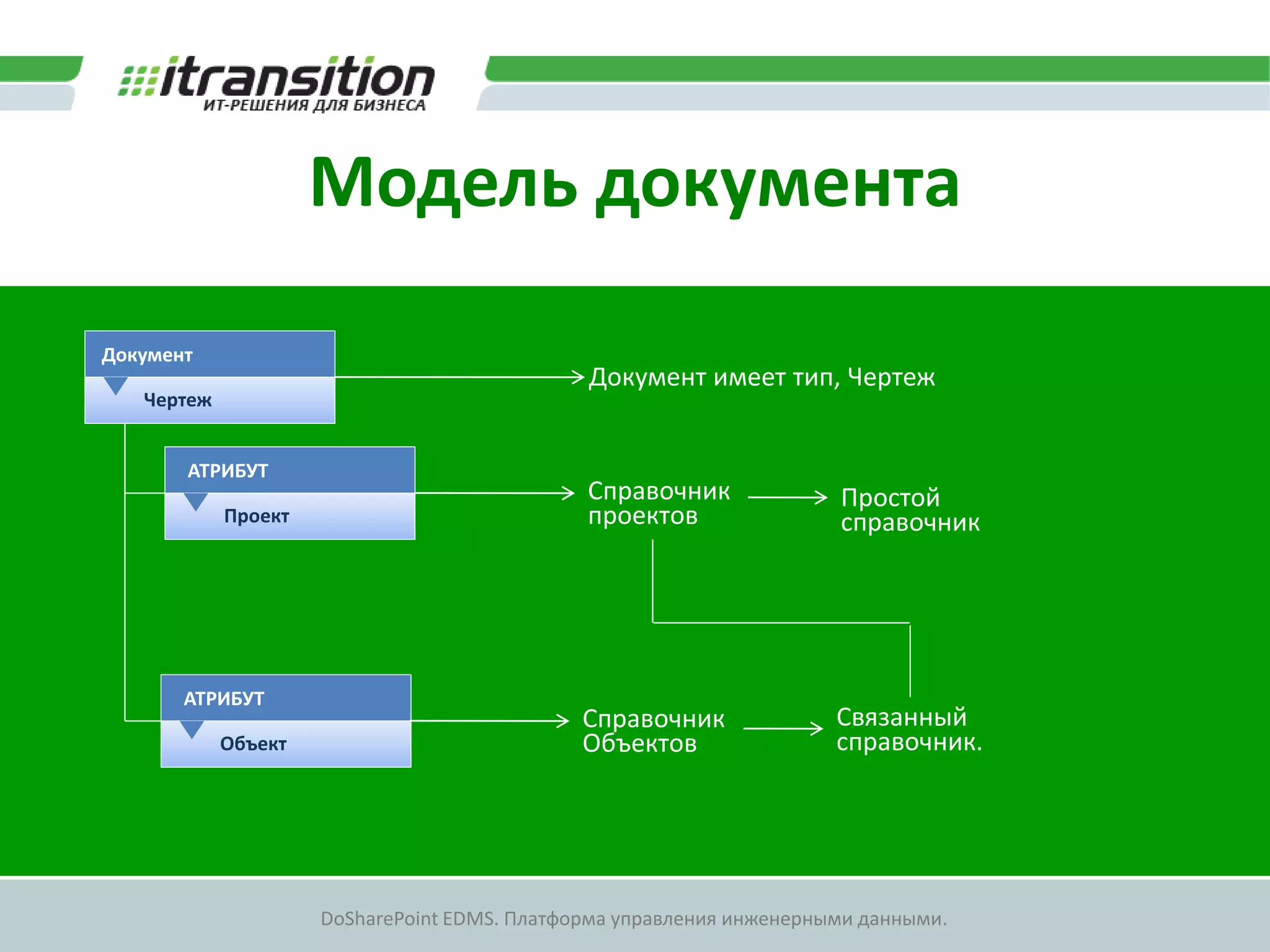 itransition
ИТ-РЕШЕНИЯ ДЛЯ БИЗНЕСА

Модель документа

Документ
Чертеж

Документ имеет тип, Чертеж

АТРИБУТ
Проект

Справочник проектов

Простой справочник

АТРИБУТ
Объект

Справочник Объектов

Связанный справочник.

DoSharePoint EDMS. Платформа управления инженерными данными.